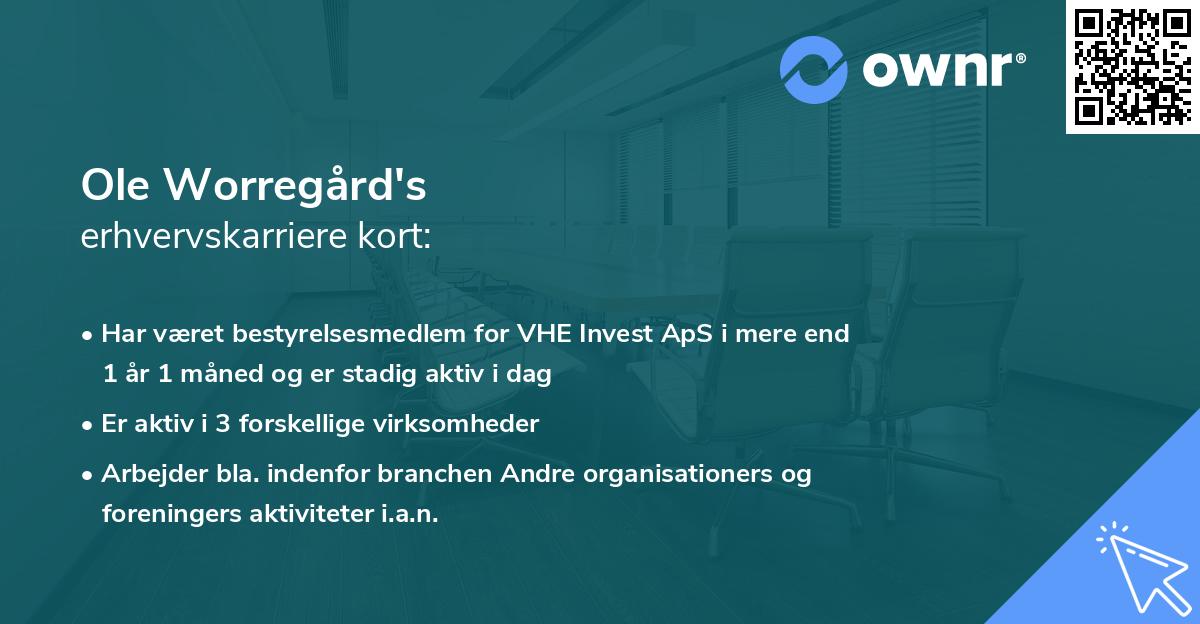 ownr®

Ole Worregård's
erhvervskarriere kort:

• Har været bestyrelsesmedlem for VHE Invest ApS i mere end 1 år 1 måned og er stadig aktiv i dag
• Er aktiv i 3 forskellige virksomheder
• Arbejder bla. indenfor branchen Andre organisationers og foreningers aktiviteter i.a.n.